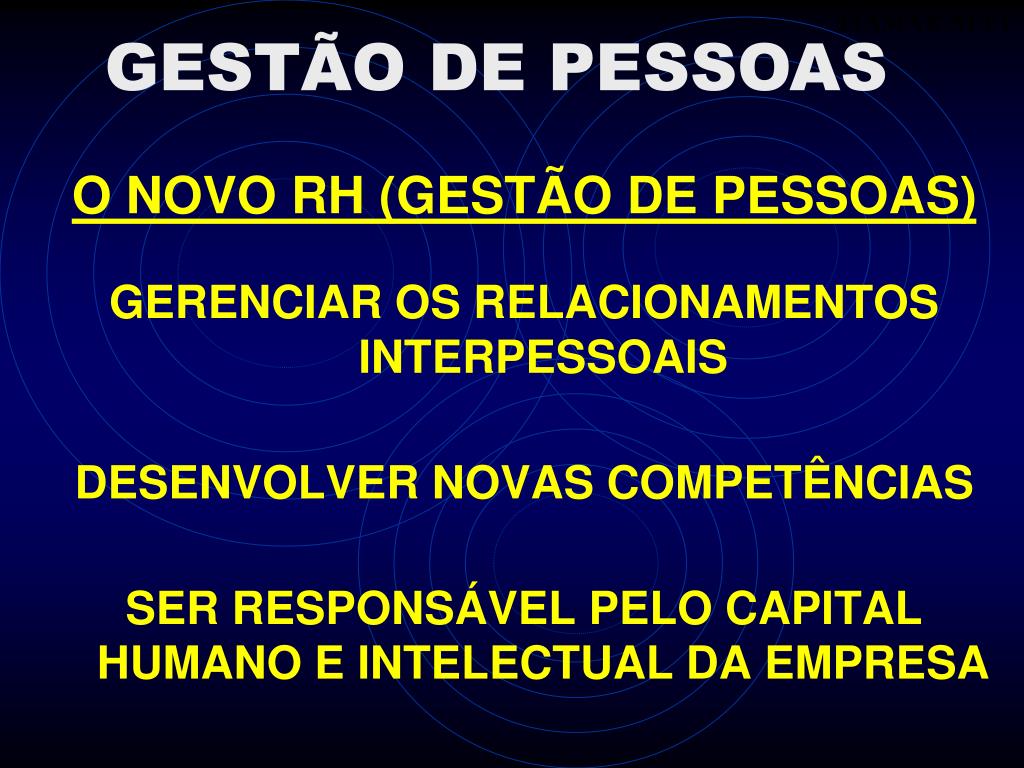 GESTÃO DE PESSOAS

O NOVO RH (GESTÃO DE PESSOAS)

GERENCIAR OS RELACIONAMENTOS INTERPESSOAIS

DESENVOLVER NOVAS COMPETÊNCIAS

SER RESPONSÁVEL PELO CAPITAL HUMANO E INTELECTUAL DA EMPRESA